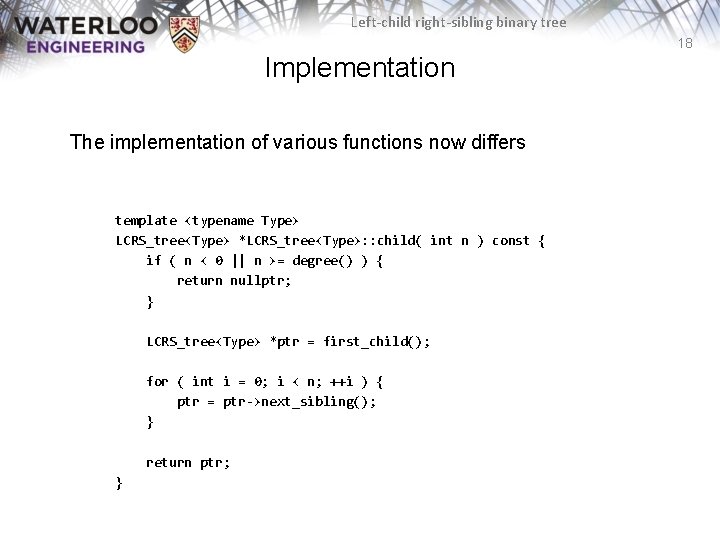 WATERLOO ENGINEERING

Left-child right-sibling binary tree

18

Implementation

The implementation of various functions now differs

template <typename Type>
LCRS_tree<Type> *LCRS_tree<Type>::child( int n ) const {
    if ( n < 0 || n >= degree() ) {
        return nullptr;
    }

    LCRS_tree<Type> *ptr = first_child();

    for ( int i = 0; i < n; ++i ) {
        ptr = ptr->next_sibling();
    }

    return ptr;
}